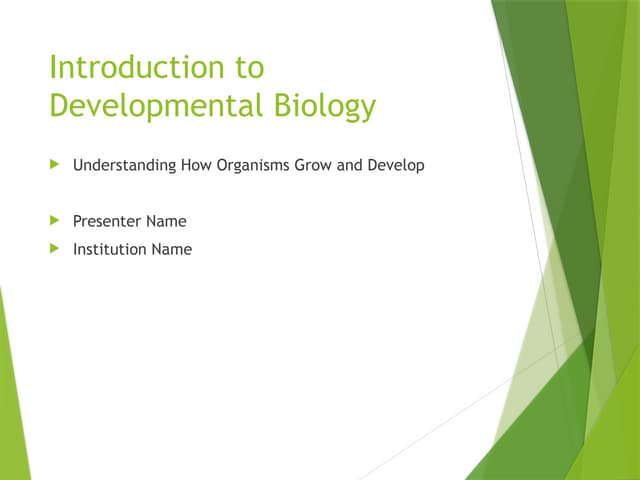 Introduction to Developmental Biology

Understanding How Organisms Grow and Develop

Presenter Name

Institution Name